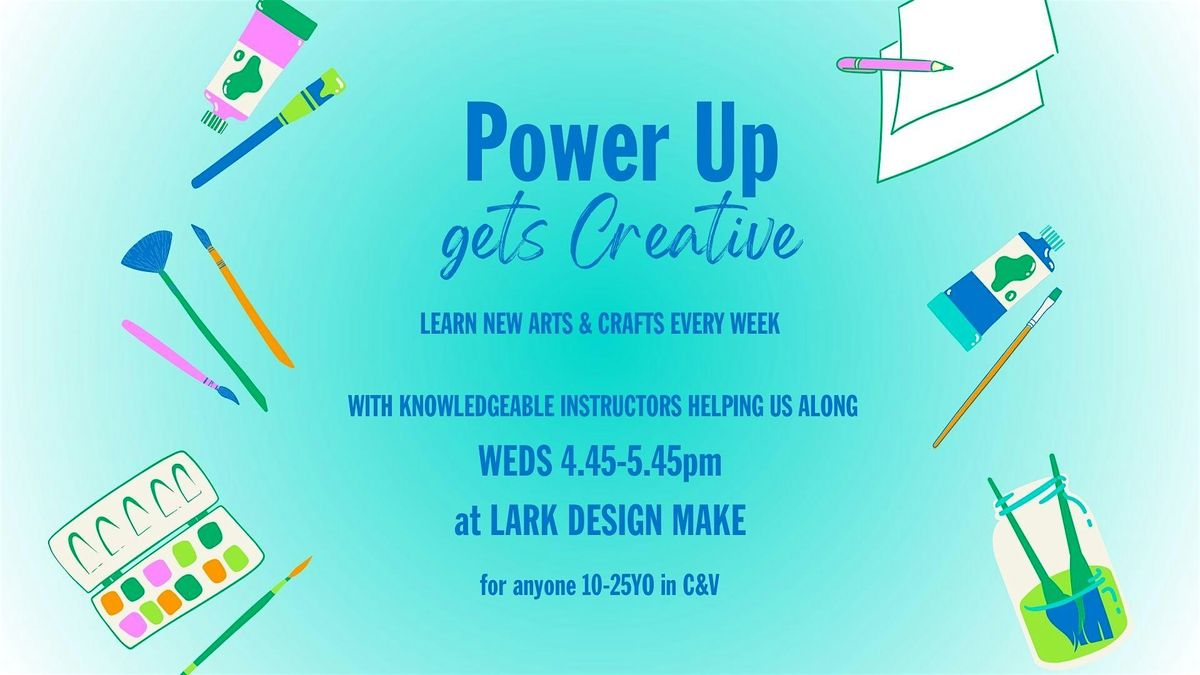 Power Up
gets Creative

LEARN NEW ARTS & CRAFTS EVERY WEEK

WITH KNOWLEDGEABLE INSTRUCTORS HELPING US ALONG

WEDS 4.45-5.45pm

at LARK DESIGN MAKE

for anyone 10-25YO in C&V